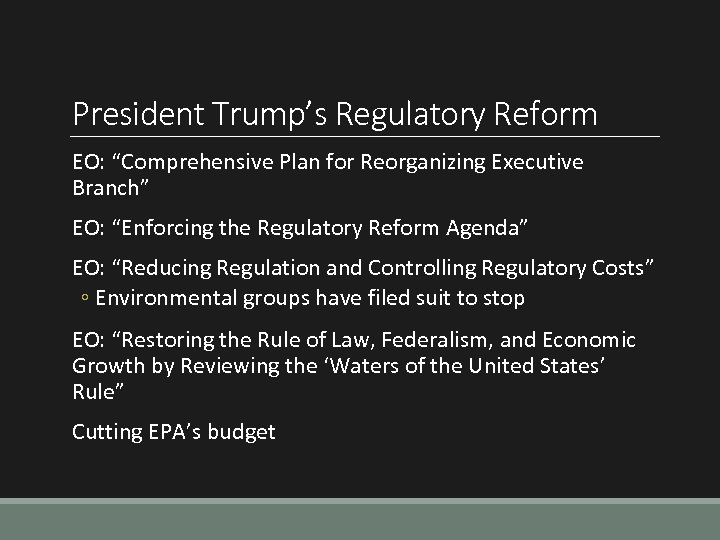 President Trump’s Regulatory Reform

EO: “Comprehensive Plan for Reorganizing Executive Branch”

EO: “Enforcing the Regulatory Reform Agenda”

EO: “Reducing Regulation and Controlling Regulatory Costs”
◦ Environmental groups have filed suit to stop

EO: “Restoring the Rule of Law, Federalism, and Economic Growth by Reviewing the ‘Waters of the United States’ Rule”

Cutting EPA’s budget